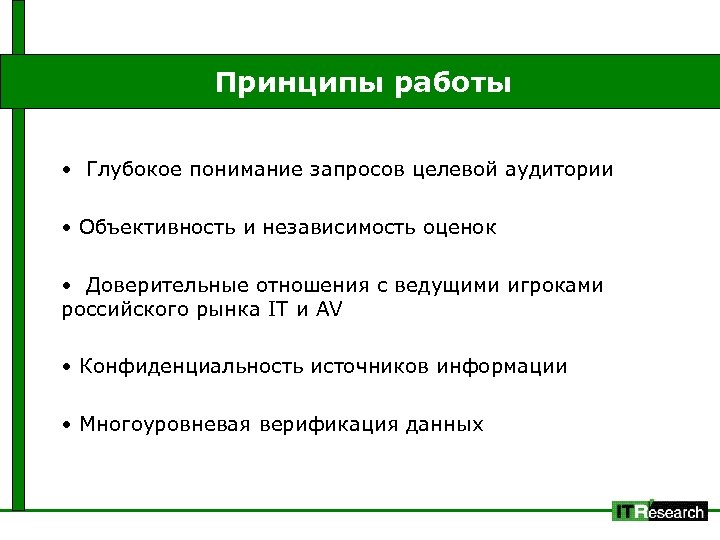 Принципы работы

• Глубокое понимание запросов целевой аудитории

• Объективность и независимость оценок

• Доверительные отношения с ведущими игроками российского рынка IT и AV

• Конфиденциальность источников информации

• Многоуровневая верификация данных

ITResearch